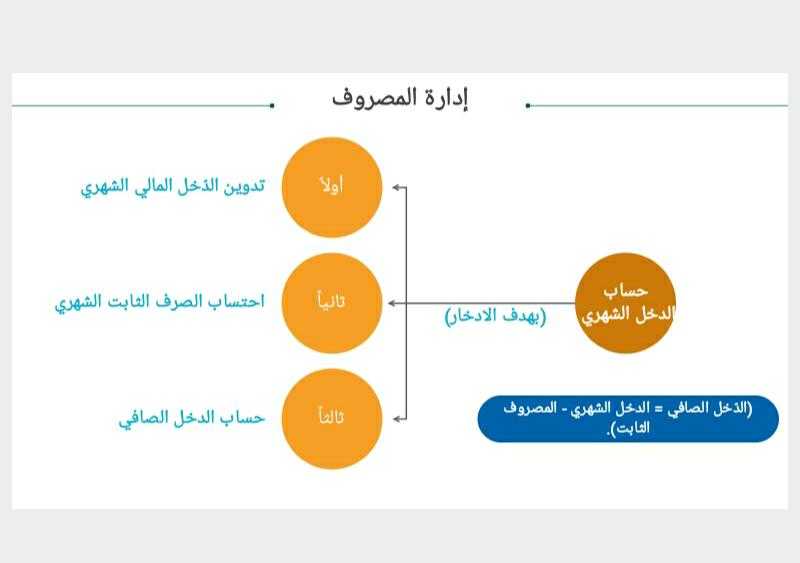 إدارة المصروف

حساب الدخل الشهري

(بهدف الادخار)

أولاً
تدوين الدخل المالي الشهري

ثانياً
احتساب الصرف الثابت الشهري

ثالثاً
حساب الدخل الصافي

(الدخل الصافي = الدخل الشهري - المصروف الثابت).